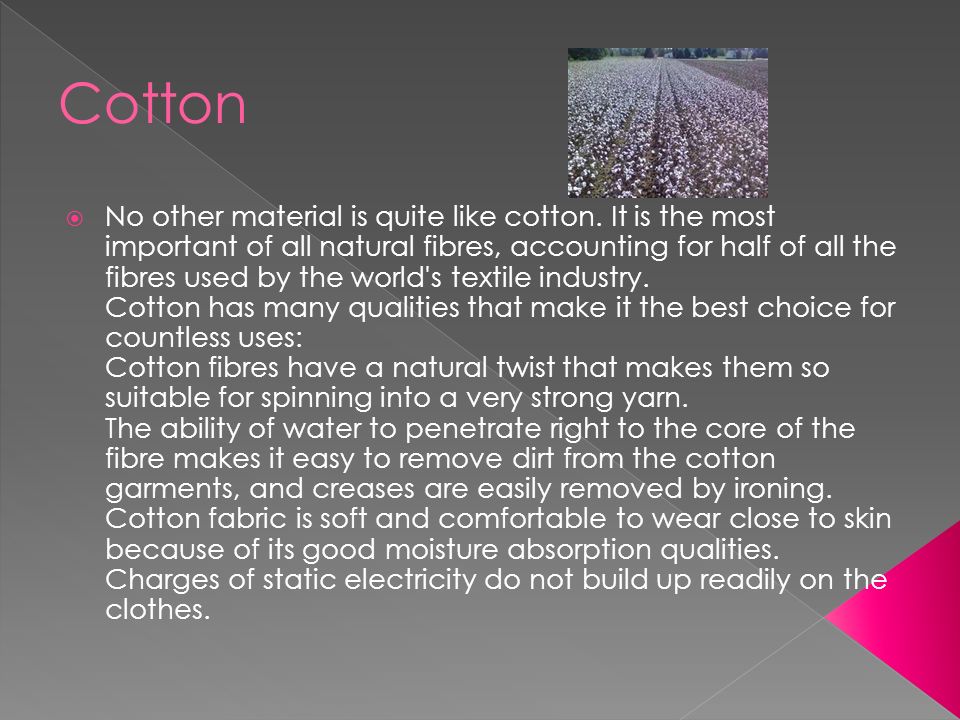 Cotton

No other material is quite like cotton. It is the most important of all natural fibres, accounting for half of all the fibres used by the world's textile industry.
Cotton has many qualities that make it the best choice for countless uses:
Cotton fibres have a natural twist that makes them so suitable for spinning into a very strong yarn.
The ability of water to penetrate right to the core of the fibre makes it easy to remove dirt from the cotton garments, and creases are easily removed by ironing.
Cotton fabric is soft and comfortable to wear close to skin because of its good moisture absorption qualities.
Charges of static electricity do not build up readily on the clothes.